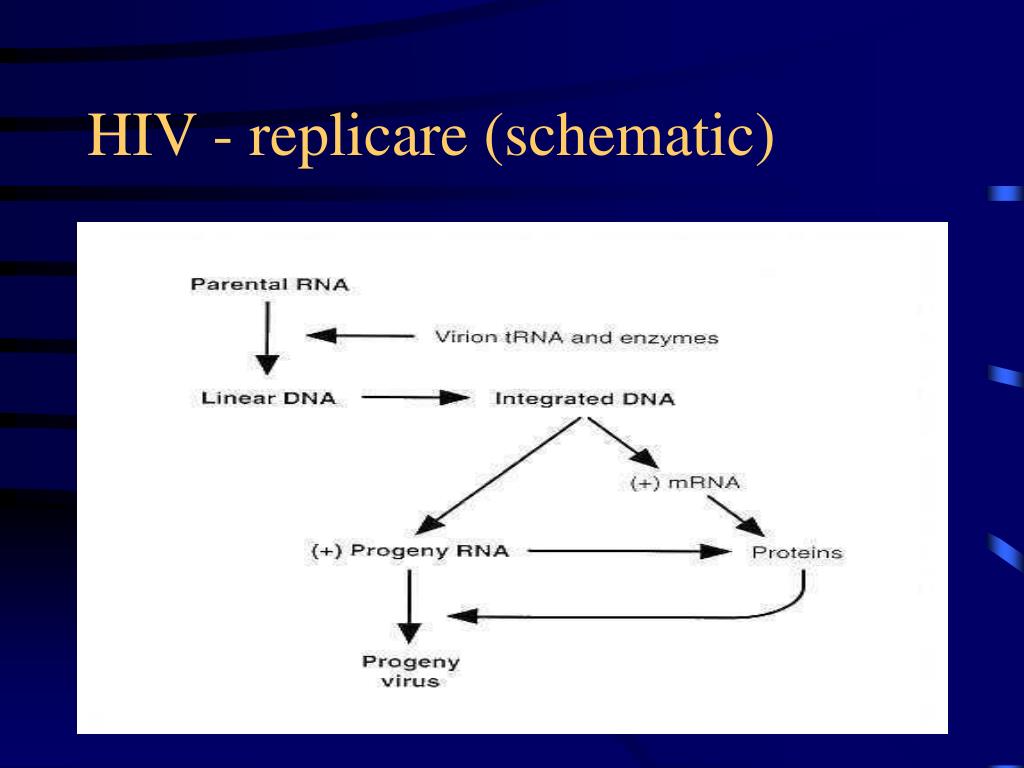 HIV - replicare (schematic)

Parental RNA

Virion tRNA and enzymes

Linear DNA

Integrated DNA

(+) mRNA

(+) Progeny RNA

Proteins

Progeny virus